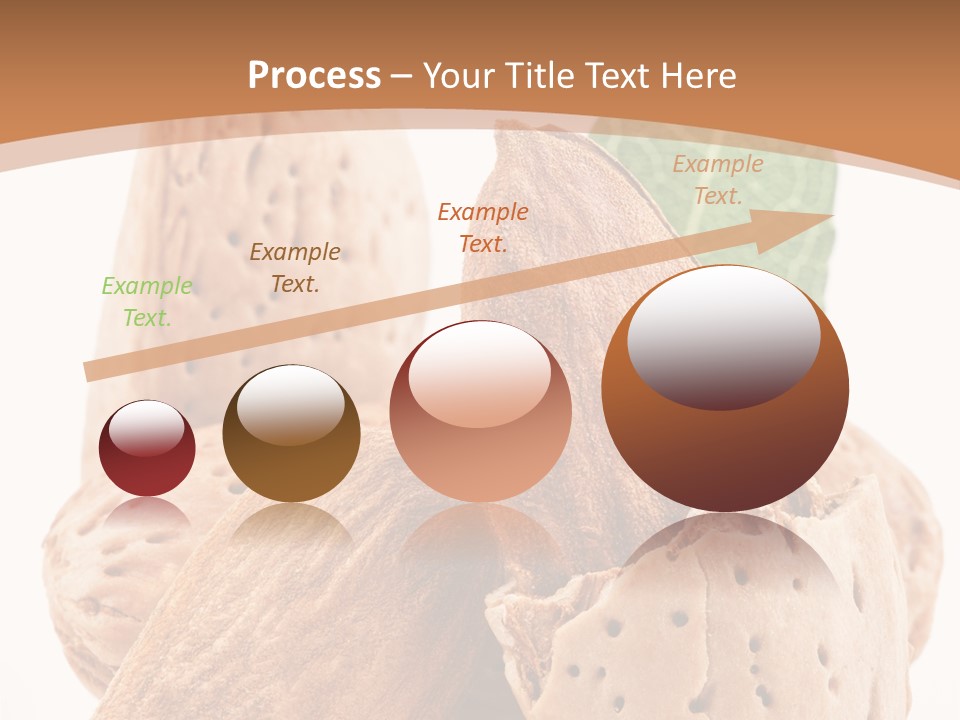 Process – Your Title Text Here

Example Text.

Example Text.

Example Text.

Example Text.